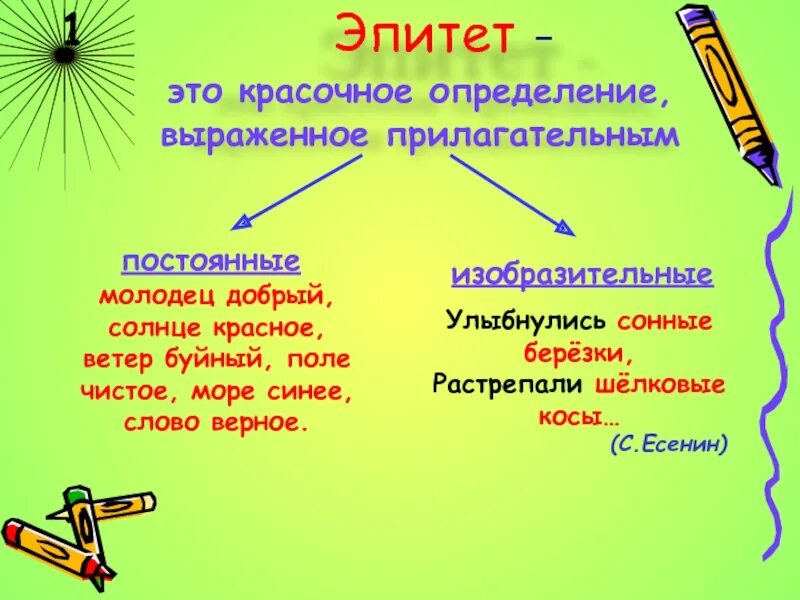 1

Эпитет –

это красочное определение, выраженное прилагательным

постоянные

молодец добрый, солнце красное, ветер буйный, поле чистое, море синее, слово верное.

изобразительные

Улыбнулись сонные берёзки,
Растрепали шёлковые косы…
(С.Есенин)